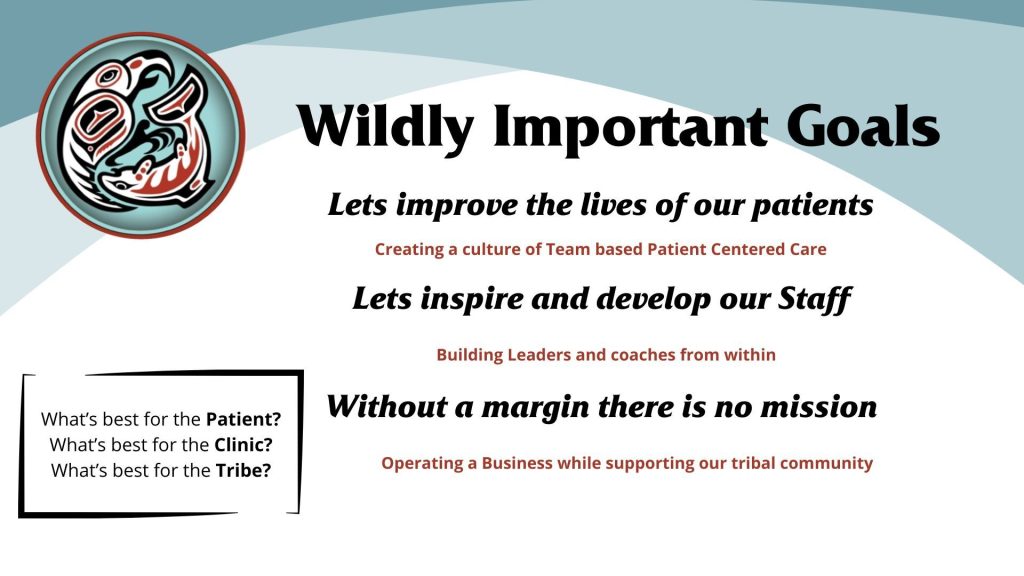 Wildly Important Goals

Lets improve the lives of our patients

Creating a culture of Team based Patient Centered Care

Lets inspire and develop our Staff

Building Leaders and coaches from within

Without a margin there is no mission

Operating a Business while supporting our tribal community

What's best for the Patient?
What's best for the Clinic?
What's best for the Tribe?